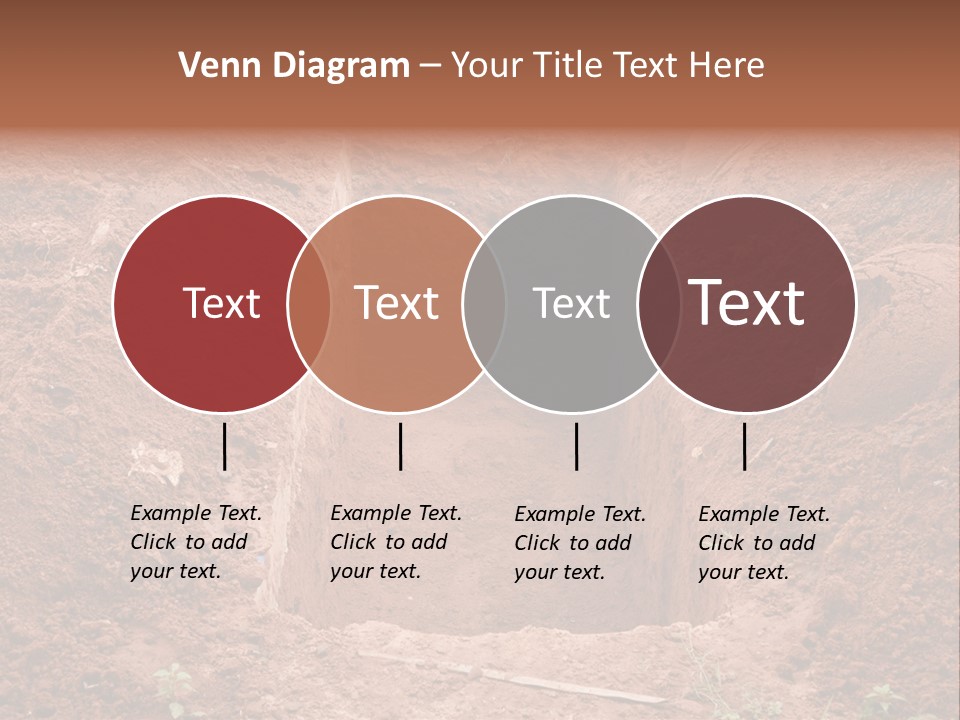 Venn Diagram – Your Title Text Here

Text

Text

Text

Text

Example Text. Click to add your text.

Example Text. Click to add your text.

Example Text. Click to add your text.

Example Text. Click to add your text.